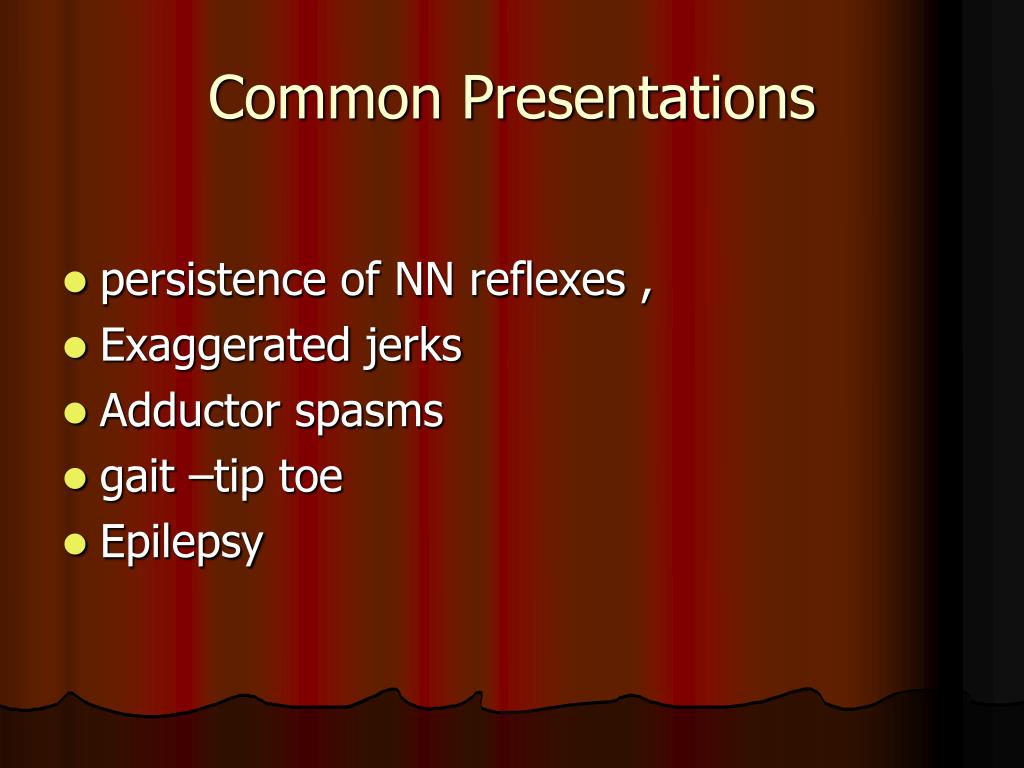 Common Presentations

- persistence of NN reflexes ,
- Exaggerated jerks
- Adductor spasms
- gait –tip toe
- Epilepsy